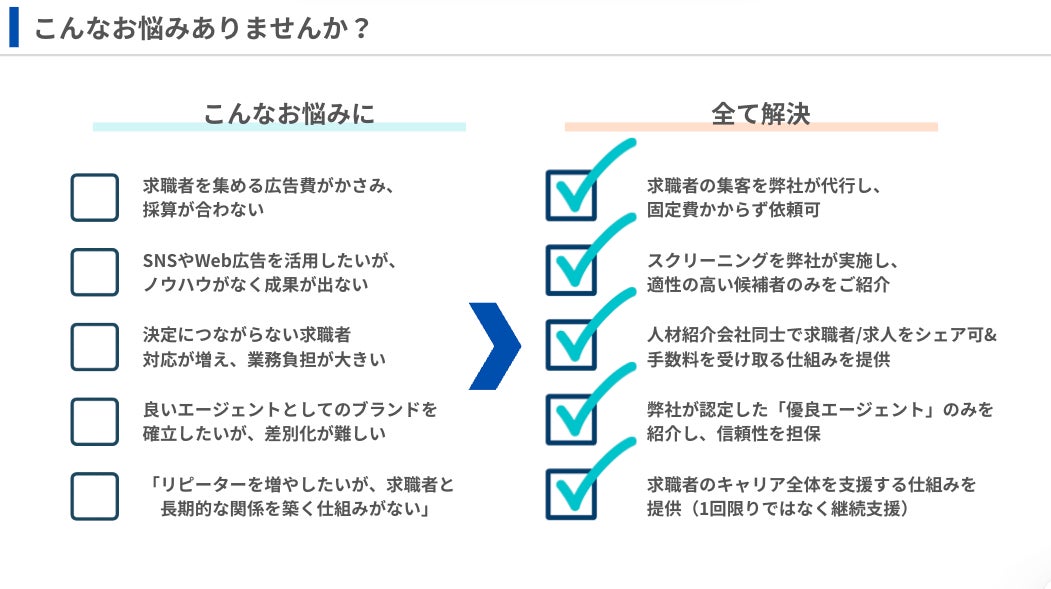 こんなお悩みありませんか？

こんなお悩みに

求職者を集める広告費がかさみ、採算が合わない

SNSやWeb広告を活用したいが、ノウハウがなく成果が出ない

決定につながらない求職者対応が増え、業務負担が大きい

良いエージェントとしてのブランドを確立したいが、差別化が難しい

「リピーターを増やしたいが、求職者と長期的な関係を築く仕組みがない」

全て解決

求職者の集客を弊社が代行し、固定費かからず依頼可

スクリーニングを弊社が実施し、適性の高い候補者のみをご紹介

人材紹介会社同士で求職者/求人をシェア可&手数料を受け取る仕組みを提供

弊社が認定した「優良エージェント」のみを紹介し、信頼性を担保

求職者のキャリア全体を支援する仕組みを提供（1回限りではなく継続支援）